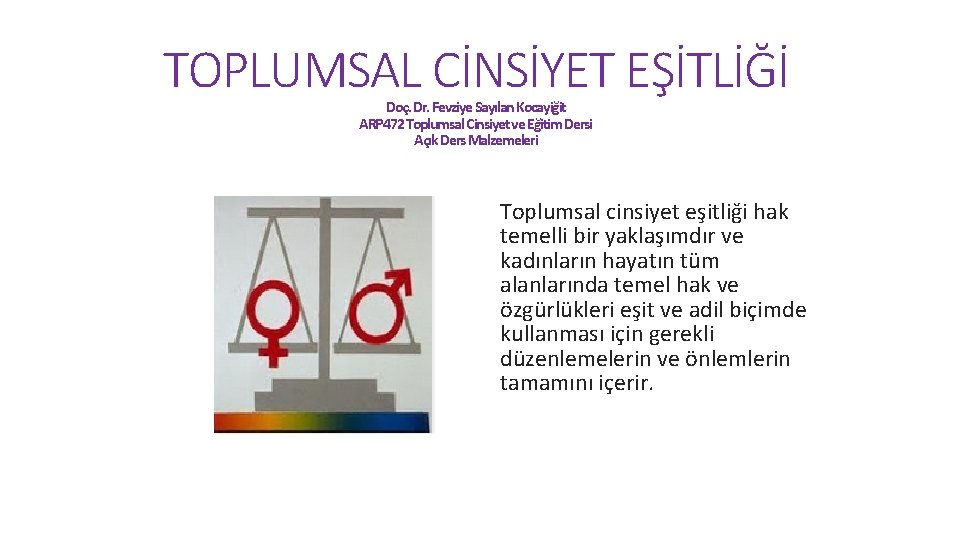 TOPLUMSAL CİNSİYET EŞİTLİĞİ

Doç. Dr. Fevziye Sayılan Kocayiğit
ARP472 Toplumsal Cinsiyet ve Eğitim Dersi
Açık Ders Malzemeleri

Toplumsal cinsiyet eşitliği hak temelli bir yaklaşımdır ve kadınların hayatın tüm alanlarında temel hak ve özgürlükleri eşit ve adil biçimde kullanması için gerekli düzenlemelerin ve önlemlerin tamamını içerir.